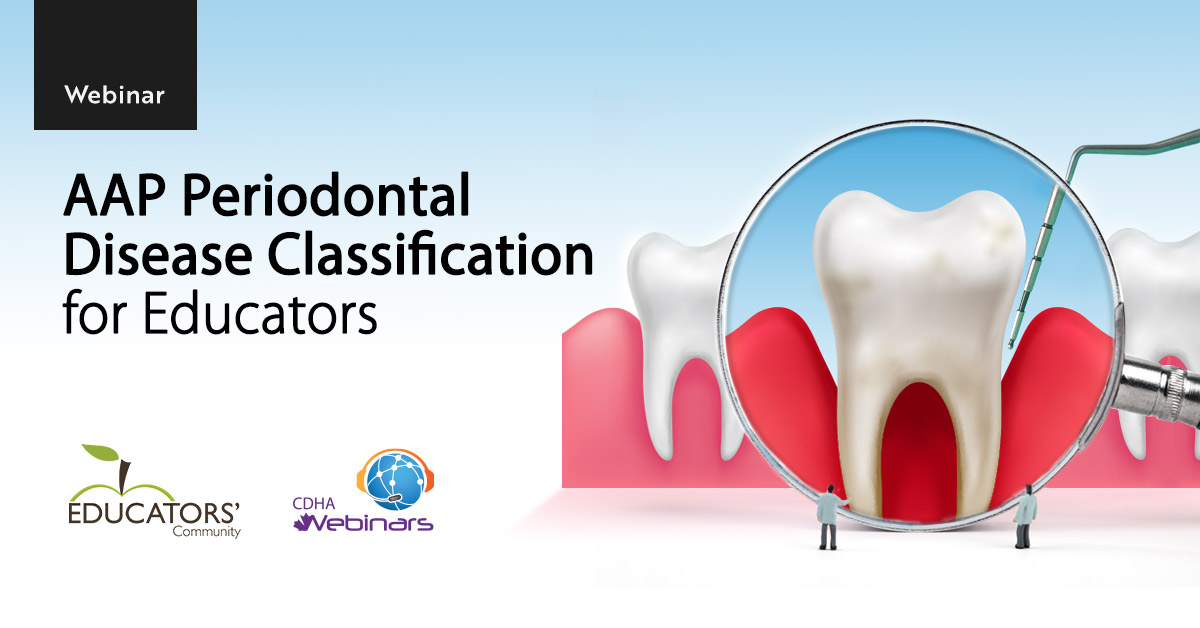 Webinar

AAP Periodontal Disease Classification for Educators

EDUCATORS' Community

CDHA Webinars